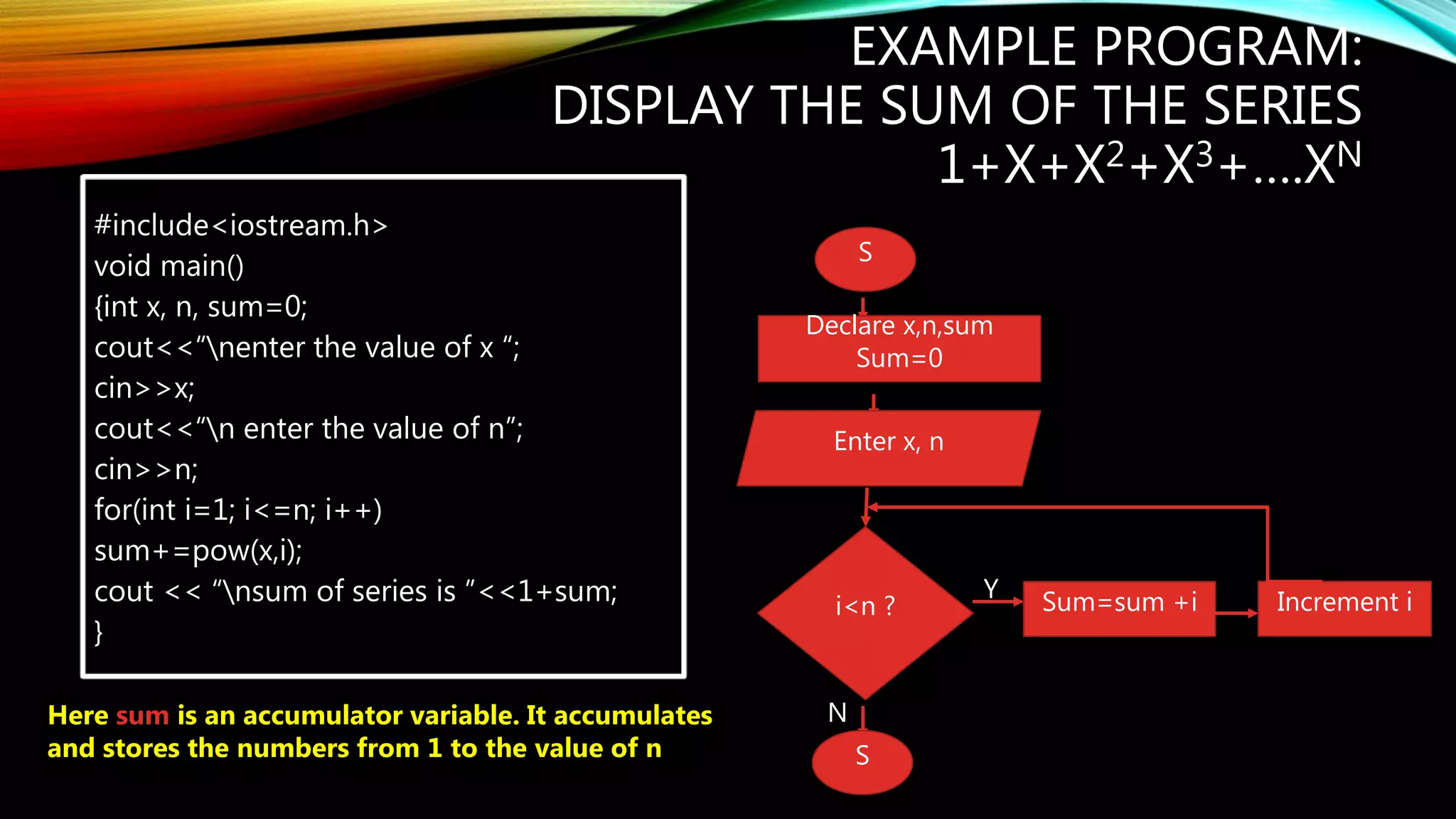 EXAMPLE PROGRAM:
DISPLAY THE SUM OF THE SERIES
$1+X+X^2+X^3+....X^N$

#include<iostream.h>
void main()
{int x, n, sum=0;
cout<<“\nenter the value of x “;
cin>>x;
cout<<“\n enter the value of n”;
cin>>n;
for(int i=1; i<=n; i++)
sum+=pow(x,i);
cout << “\nsum of series is ”<<1+sum;
}

Here sum is an accumulator variable. It accumulates and stores the numbers from 1 to the value of n

S

Declare x,n,sum
Sum=0

Enter x, n

i<n ?

Y

Sum=sum +i

Increment i

N

S